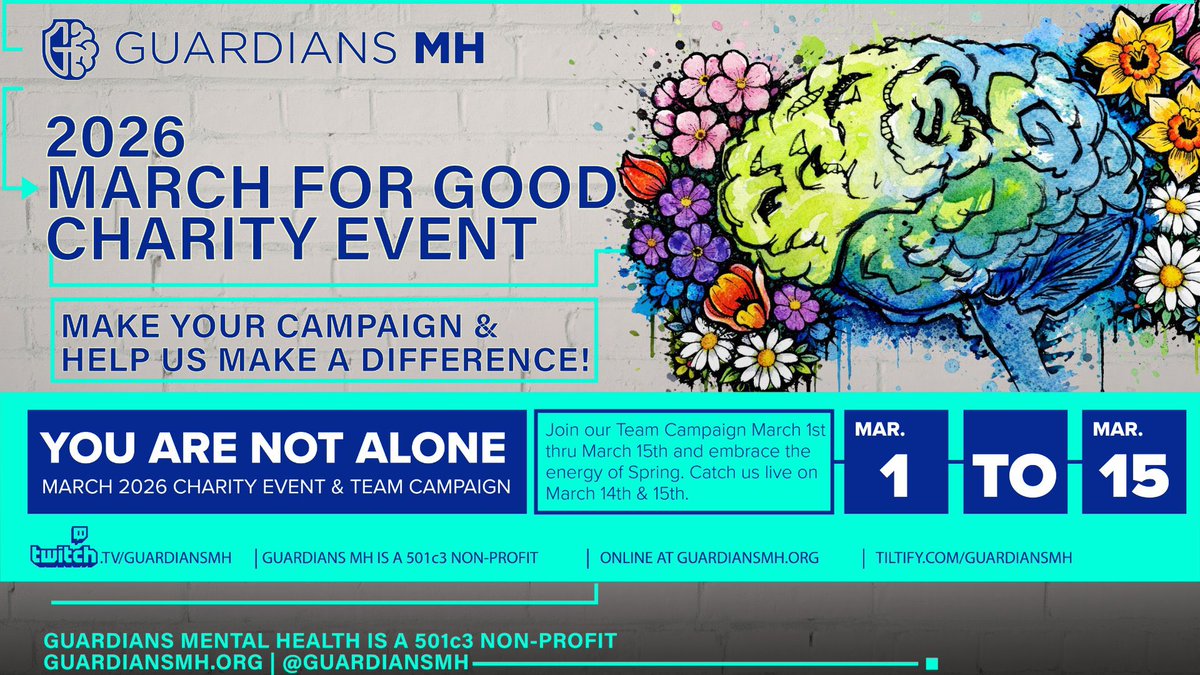 GUARDIANS MH

2026
MARCH FOR GOOD
CHARITY EVENT

MAKE YOUR CAMPAIGN &
HELP US MAKE A DIFFERENCE!

YOU ARE NOT ALONE
MARCH 2026 CHARITY EVENT & TEAM CAMPAIGN

Join our Team Campaign March 1st thru March 15th and embrace the energy of Spring. Catch us live on March 14th & 15th.

MAR.
1
TO
MAR.
15

twitch.TV/GUARDIANSMH | GUARDIANS MH IS A 501c3 NON-PROFIT | ONLINE AT GUARDIANSMH.ORG | TILTIFY.COM/GUARDIANSMH

GUARDIANS MENTAL HEALTH IS A 501c3 NON-PROFIT
GUARDIANSMH.ORG | @GUARDIANSMH